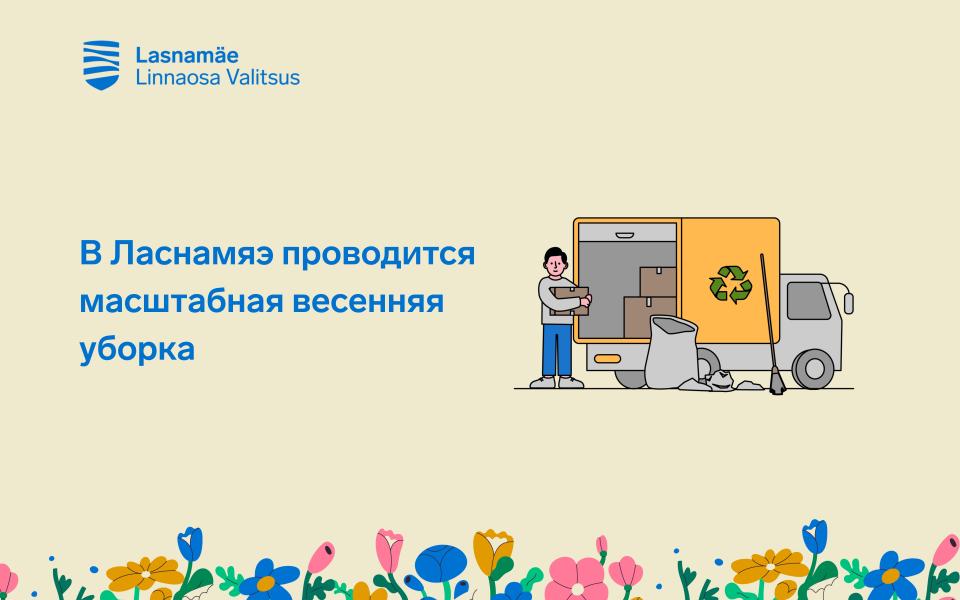 Lasnamäe
Linnaosa Valitsus

В Ласнамяэ проводится масштабная весенняя уборка